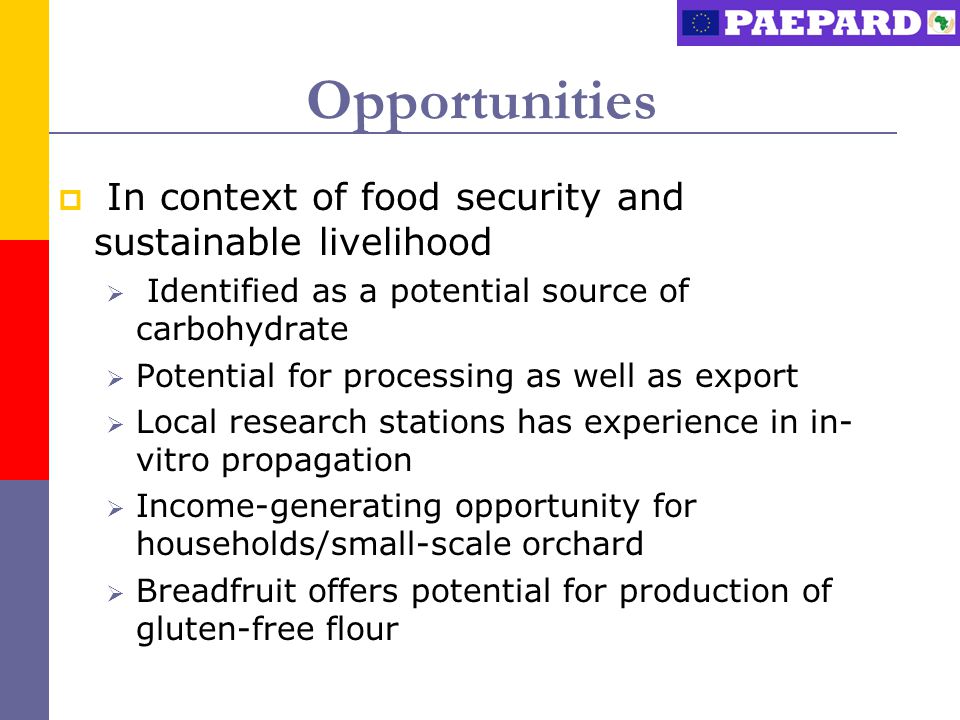 PAEPARD

Opportunities

In context of food security and sustainable livelihood

Identified as a potential source of carbohydrate

Potential for processing as well as export

Local research stations has experience in in-vitro propagation

Income-generating opportunity for households/small-scale orchard

Breadfruit offers potential for production of gluten-free flour